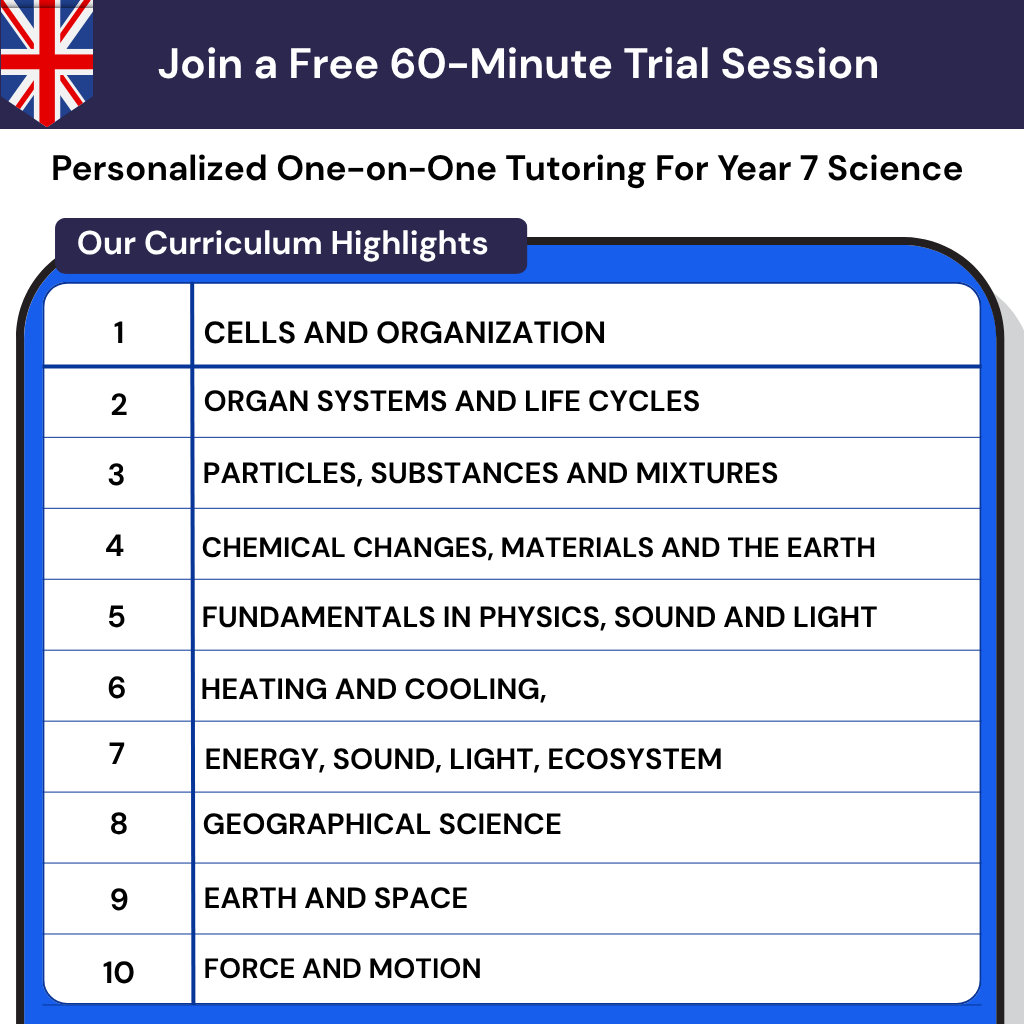 Join a Free 60-Minute Trial Session

Personalized One-on-One Tutoring For Year 7 Science

Our Curriculum Highlights

| 1 | CELLS AND ORGANIZATION |
|---|---|
| 2 | ORGAN SYSTEMS AND LIFE CYCLES |
| 3 | PARTICLES, SUBSTANCES AND MIXTURES |
| 4 | CHEMICAL CHANGES, MATERIALS AND THE EARTH |
| 5 | FUNDAMENTALS IN PHYSICS, SOUND AND LIGHT |
| 6 | HEATING AND COOLING, |
| 7 | ENERGY, SOUND, LIGHT, ECOSYSTEM |
| 8 | GEOGRAPHICAL SCIENCE |
| 9 | EARTH AND SPACE |
| 10 | FORCE AND MOTION |